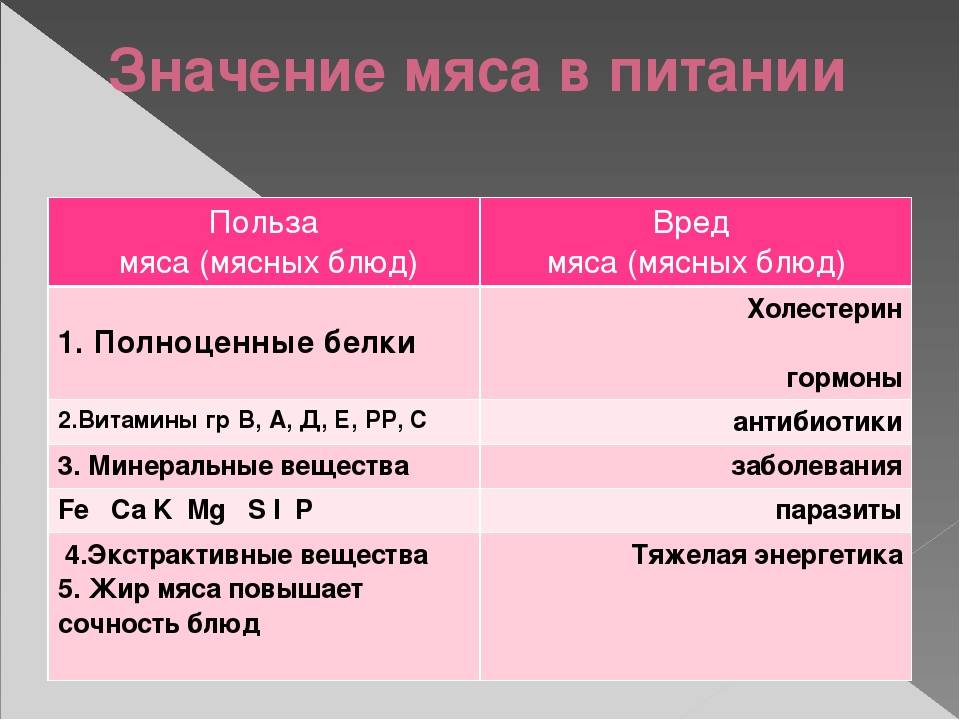 Значение мяса в питании

| Польза мяса (мясных блюд) | Вред мяса (мясных блюд) |
|---|---|
| 1. Полноценные белки | Холестерин гормоны |
| 2.Витамины гр В, А, Д, Е, РР, С | антибиотики |
| 3. Минеральные вещества | заболевания |
| Fe Ca K Mg S I P | паразиты |
| 4.Экстрактивные вещества 5. Жир мяса повышает сочность блюд | Тяжелая энергетика |